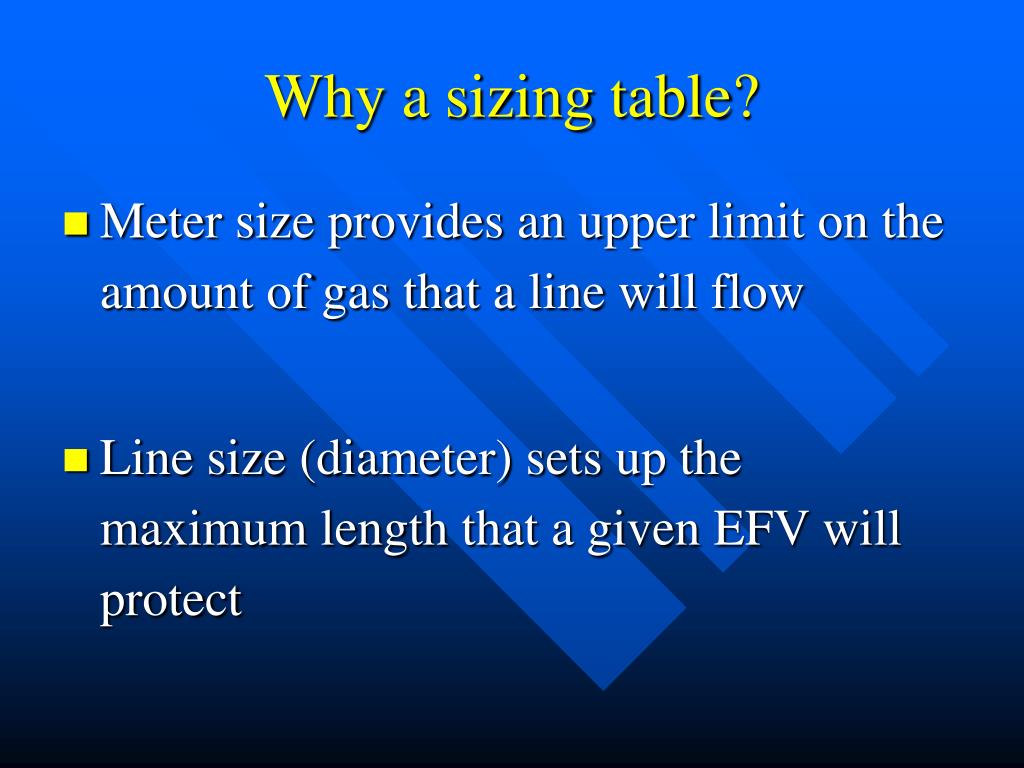 Why a sizing table?

Meter size provides an upper limit on the amount of gas that a line will flow

Line size (diameter) sets up the maximum length that a given EFV will protect